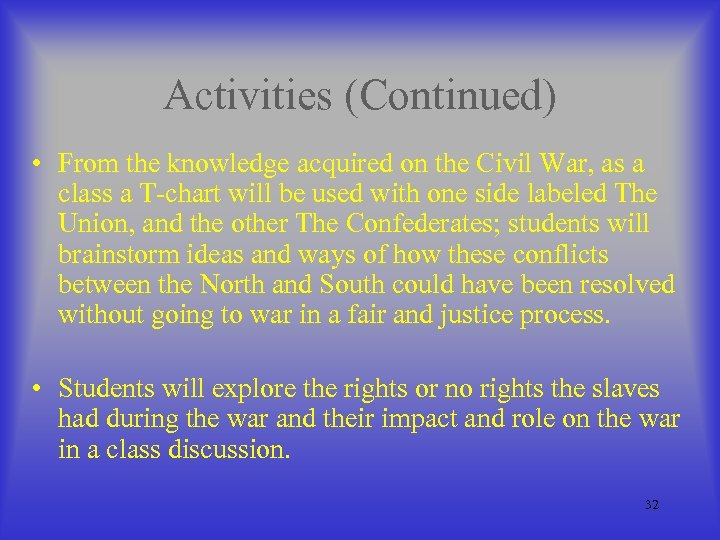 Activities (Continued)

• From the knowledge acquired on the Civil War, as a class a T-chart will be used with one side labeled The Union, and the other The Confederates; students will brainstorm ideas and ways of how these conflicts between the North and South could have been resolved without going to war in a fair and justice process.

• Students will explore the rights or no rights the slaves had during the war and their impact and role on the war in a class discussion.

32